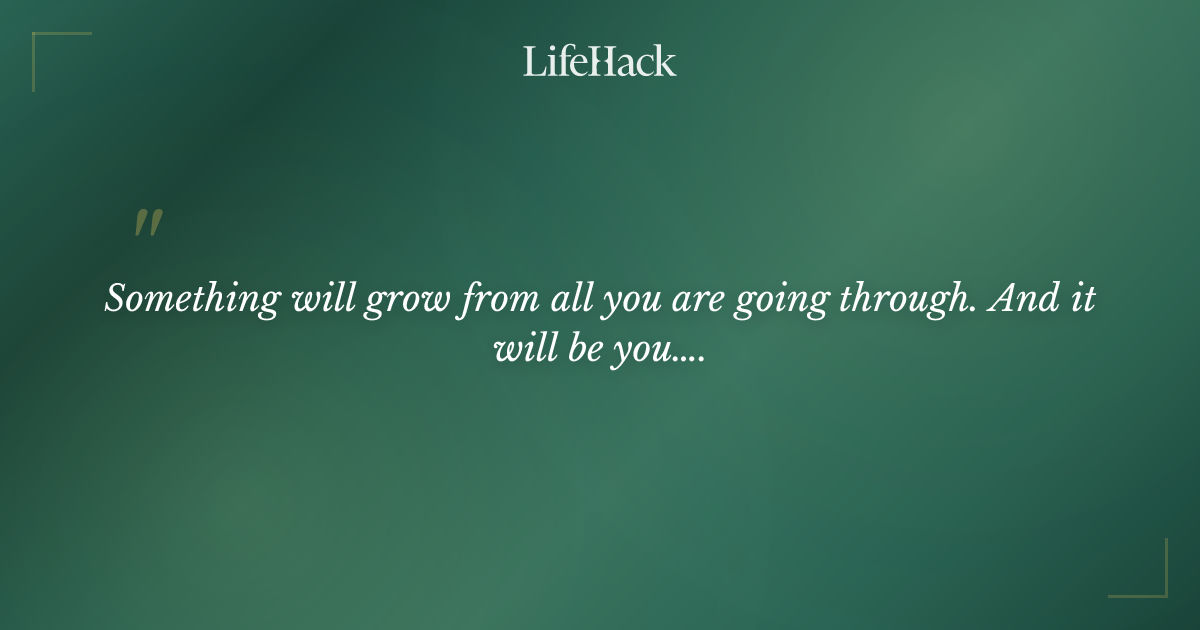 LifeHack

"

Something will grow from all you are going through. And it will be you....